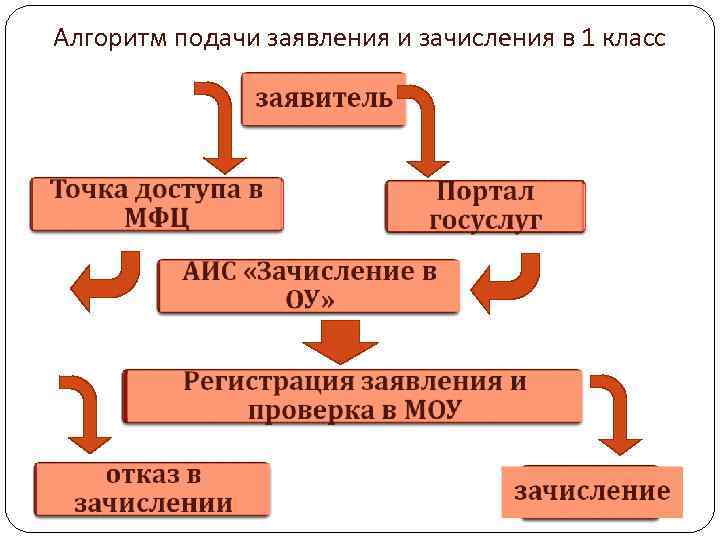 Алгоритм подачи заявления и зачисления в 1 класс

заявитель

Точка доступа в МФЦ

Портал госуслуг

АИС «Зачисление в ОУ»

Регистрация заявления и проверка в МОУ

отказ в зачислении

зачисление